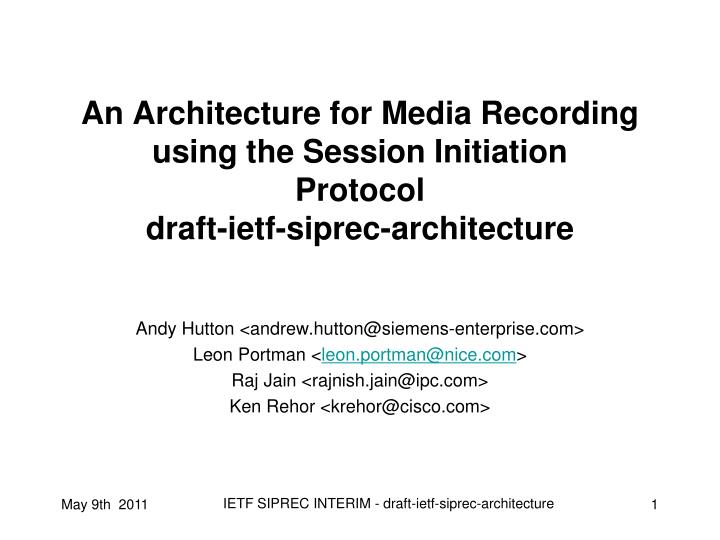 An Architecture for Media Recording using the Session Initiation Protocol
draft-ietf-siprec-architecture

Andy Hutton <andrew.hutton@siemens-enterprise.com>
Leon Portman <leon.portman@nice.com>
Raj Jain <rajnish.jain@ipc.com>
Ken Rehor <krehor@cisco.com>

May 9th 2011

IETF SIPREC INTERIM - draft-ietf-siprec-architecture

1